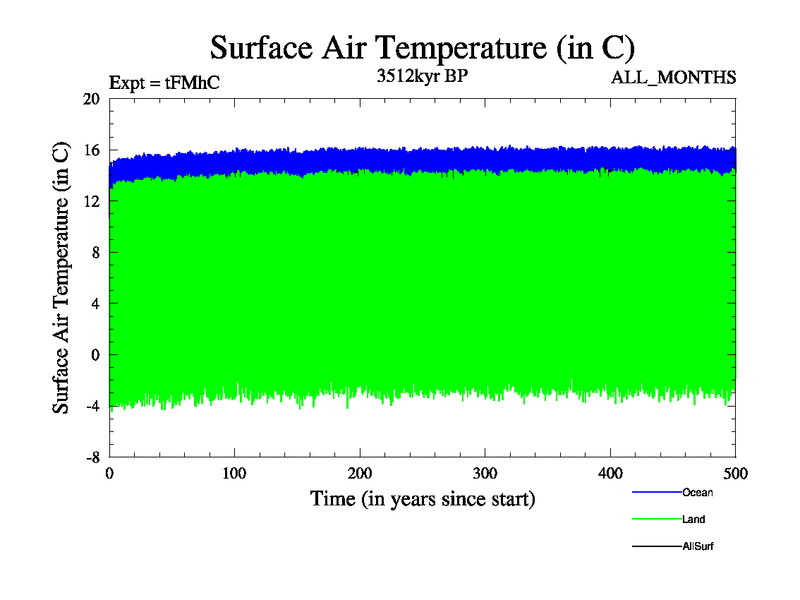 Surface Air Temperature (in C)

Expt = tFMhC

3512kyr BP

ALL_MONTHS

Surface Air Temperature (in C)

20

16

12

8

4

0

-4

-8

0

100

200

300

400

500

Time (in years since start)

Ocean

Land

AllSurf